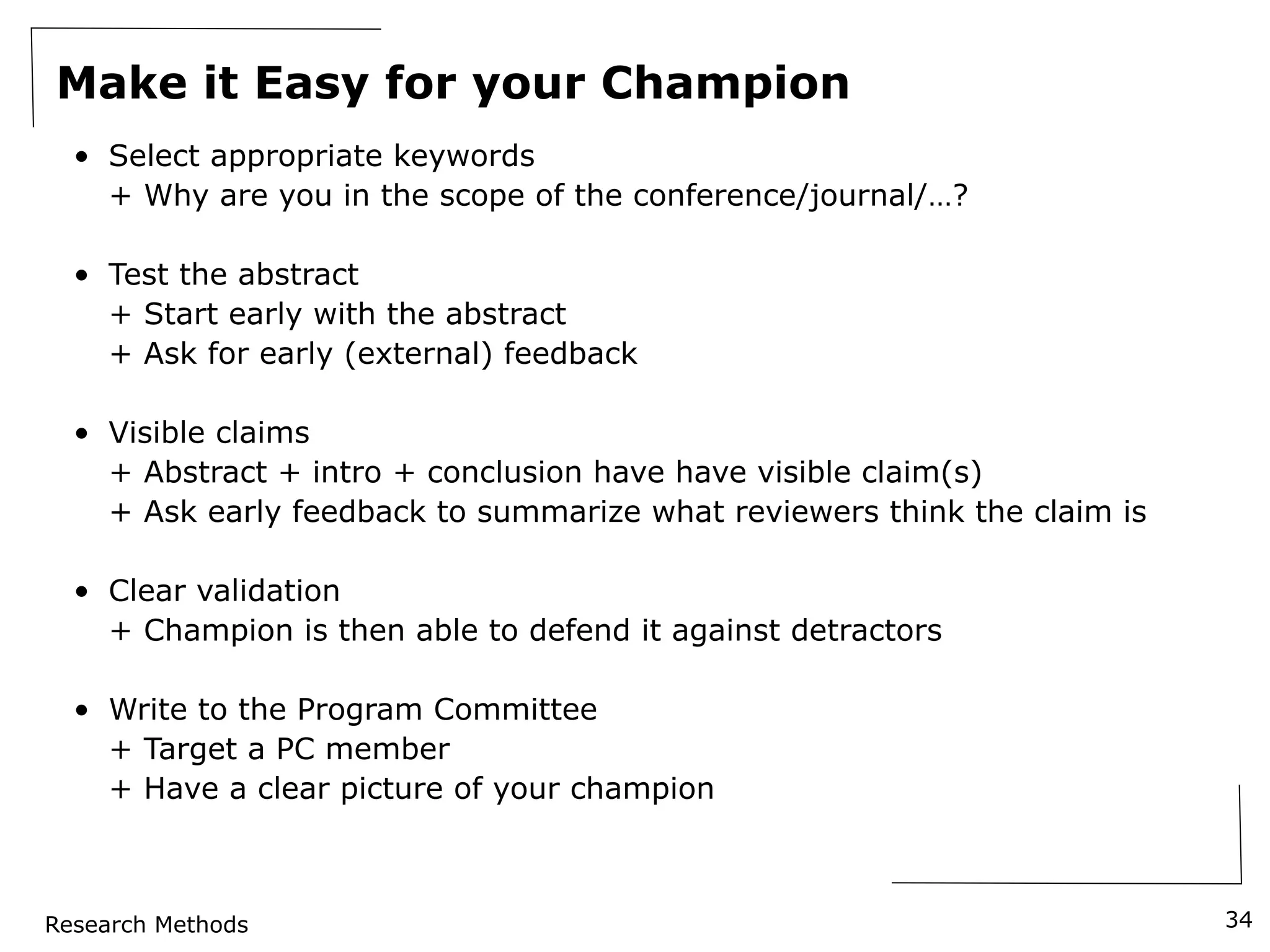 Make it Easy for your Champion

• Select appropriate keywords
+ Why are you in the scope of the conference/journal/…?

• Test the abstract
+ Start early with the abstract
+ Ask for early (external) feedback

• Visible claims
+ Abstract + intro + conclusion have have visible claim(s)
+ Ask early feedback to summarize what reviewers think the claim is

• Clear validation
+ Champion is then able to defend it against detractors

• Write to the Program Committee
+ Target a PC member
+ Have a clear picture of your champion

Research Methods

34